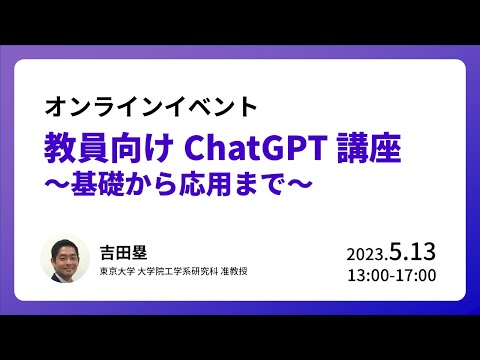 オンラインイベント
教員向け ChatGPT 講座
〜基礎から応用まで〜

吉田塁
東京大学 大学院工学系研究科 准教授

2023.5.13
13:00-17:00